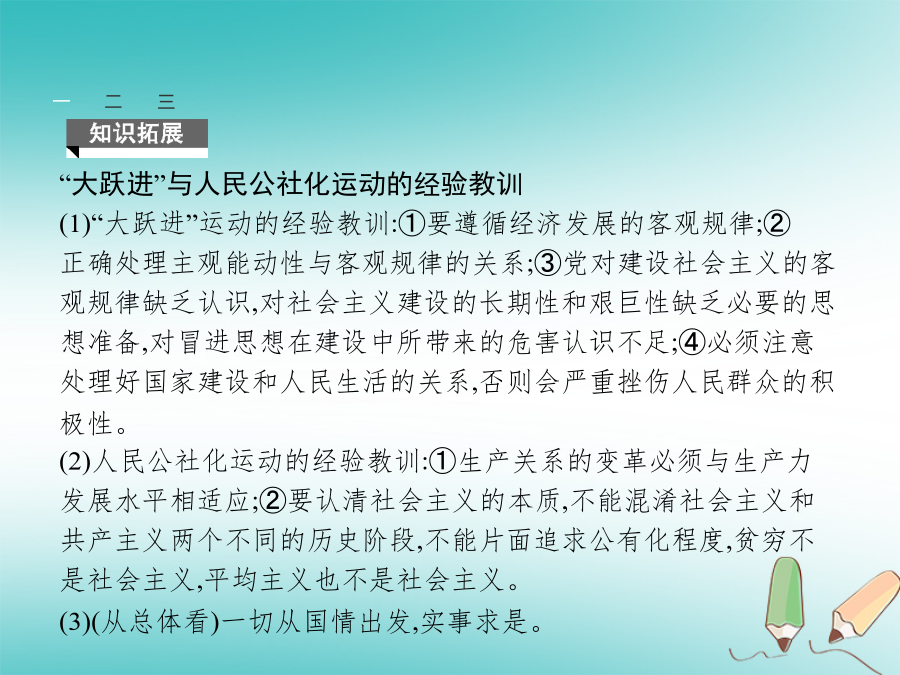 一　二　三

知识拓展

“大跃进”与人民公社化运动的经验教训

(1)“大跃进”运动的经验教训:①要遵循经济发展的客观规律;②正确处理主观能动性与客观规律的关系;③党对建设社会主义的客观规律缺乏认识,对社会主义建设的长期性和艰巨性缺乏必要的思想准备,对冒进思想在建设中所带来的危害认识不足;④必须注意处理好国家建设和人民生活的关系,否则会严重挫伤人民群众的积极性。

(2)人民公社化运动的经验教训:①生产关系的变革必须与生产力发展水平相适应;②要认清社会主义的本质,不能混淆社会主义和共产主义两个不同的历史阶段,不能片面追求公有化程度,贫穷不是社会主义,平均主义也不是社会主义。

(3)(从总体看)一切从国情出发,实事求是。